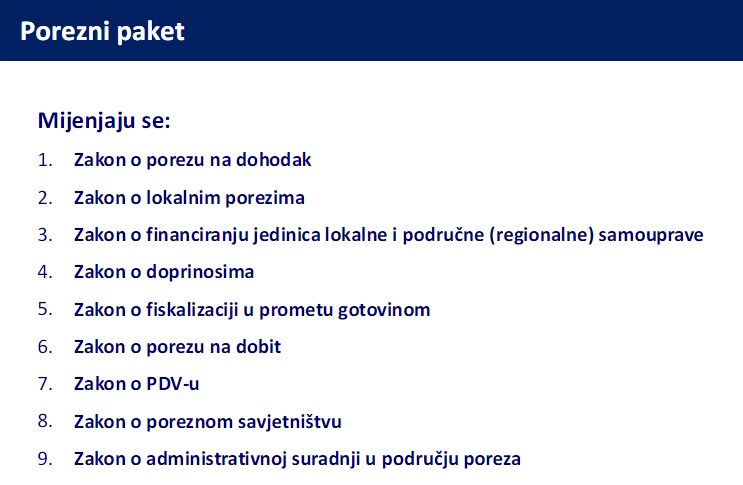 Porezni paket

Mijenjaju se:

1. Zakon o porezu na dohodak
2. Zakon o lokalnim porezima
3. Zakon o financiranju jedinica lokalne i područne (regionalne) samouprave
4. Zakon o doprinosima
5. Zakon o fiskalizaciji u prometu gotovinom
6. Zakon o porezu na dobit
7. Zakon o PDV-u
8. Zakon o poreznom savjetništvu
9. Zakon o administrativnoj suradnji u području poreza